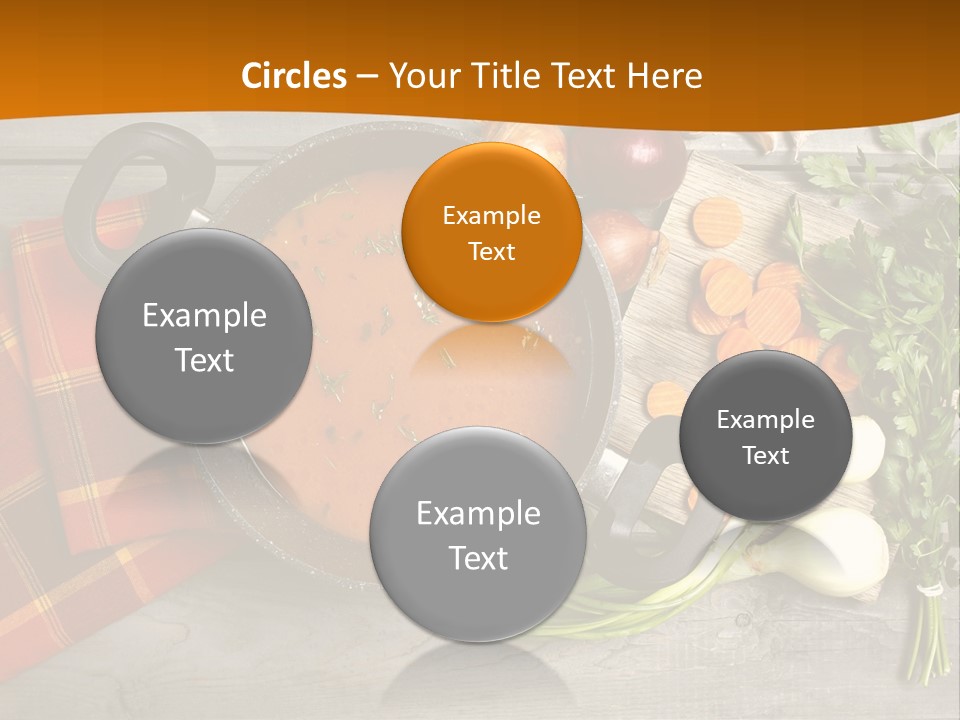 Circles – Your Title Text Here

Example Text

Example Text

Example Text

Example Text